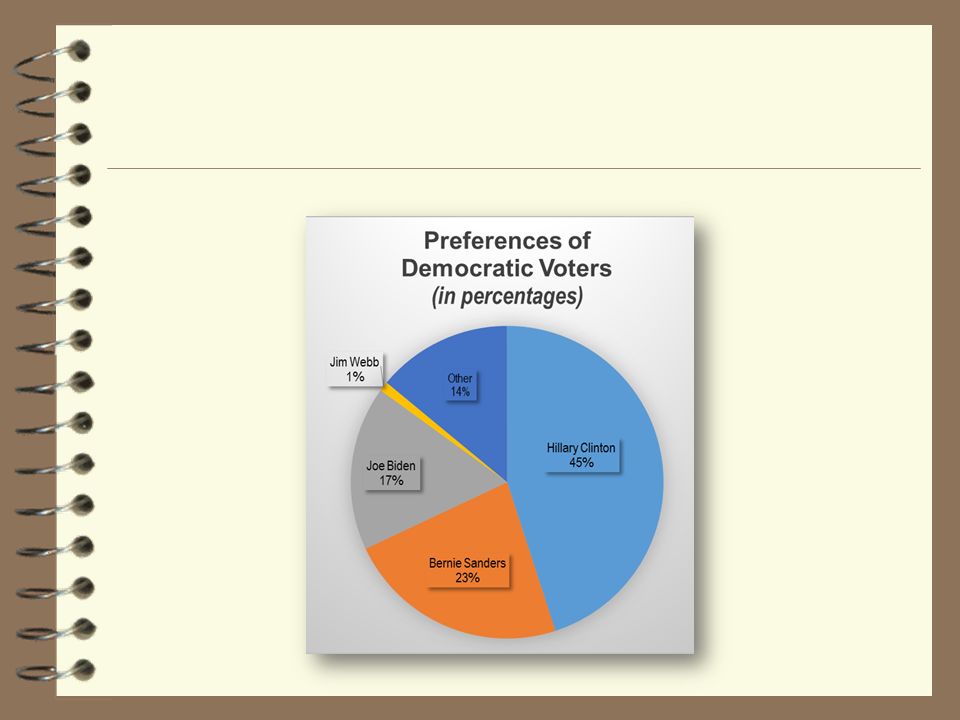 Preferences of Democratic Voters
(in percentages)

Jim Webb
1%

Other
14%

Hillary Clinton
45%

Joe Biden
17%

Bernie Sanders
23%